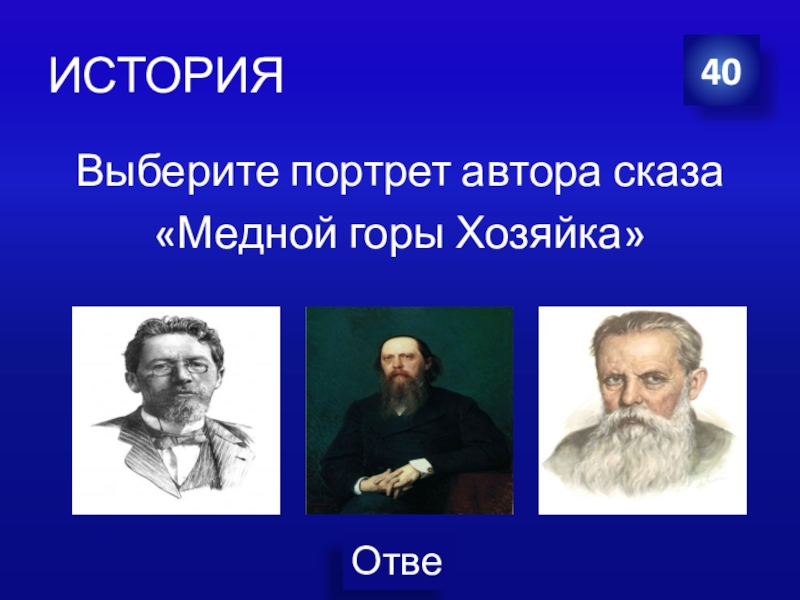 ИСТОРИЯ

40

Выберите портрет автора сказа «Медной горы Хозяйка»

Отве